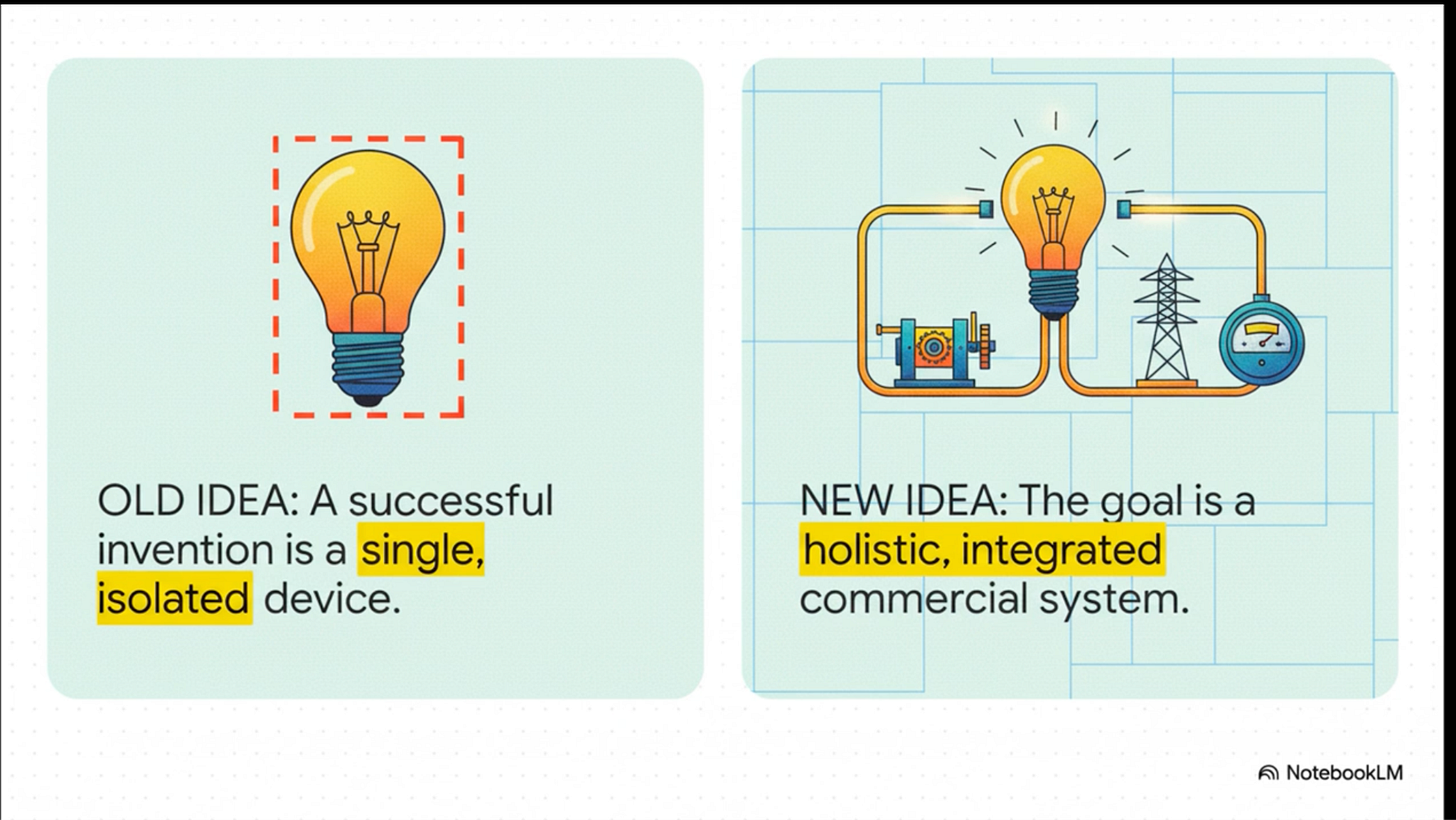 OLD IDEA: A successful invention is a single, isolated device.

NEW IDEA: The goal is a holistic, integrated commercial system.

NotebookLM